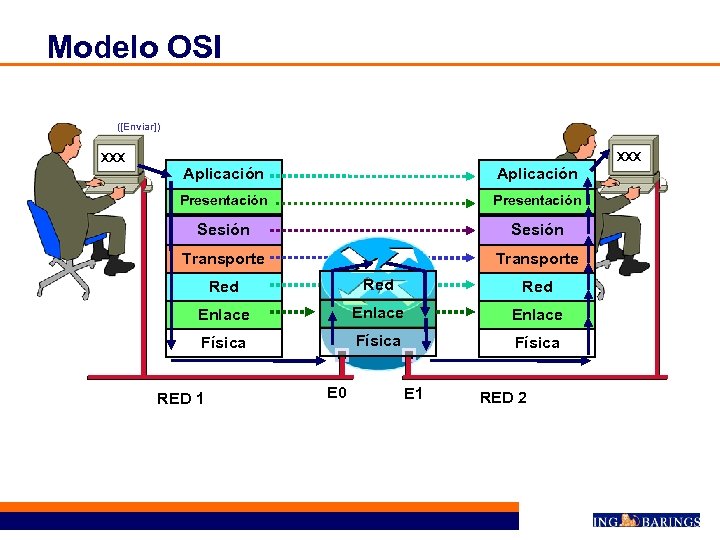 Modelo OSI

([Enviar])

XXX

Aplicación
Presentación
Sesión
Transporte
Red
Enlace
Física

Red
Enlace
Física

XXX

Aplicación
Presentación
Sesión
Transporte
Red
Enlace
Física

RED 1

E0

E1

RED 2

ING BARINGS